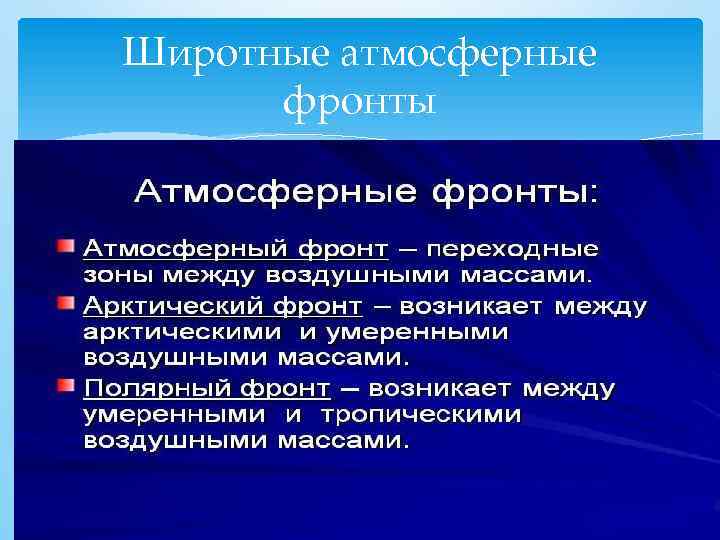 Широтные атмосферные фронты

Атмосферные фронты:

Атмосферный фронт – переходные зоны между воздушными массами.

Арктический фронт – возникает между арктическими и умеренными воздушными массами.

Полярный фронт – возникает между умеренными и тропическими воздушными массами.